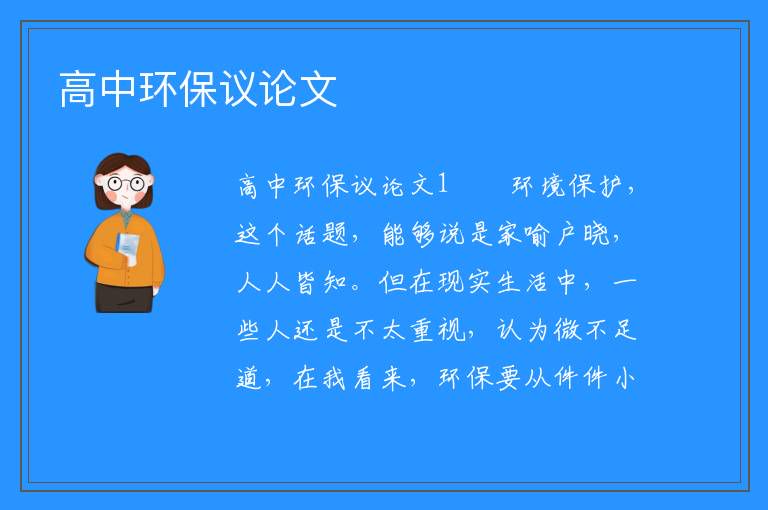 高中环保议论文

高中环保议论文1　　环境保护，这个话题，能够说是家喻户晓，人人皆知。但在现实生活中，一些人还是不太重视，认为微不足道，在我看来，环保要从件件小